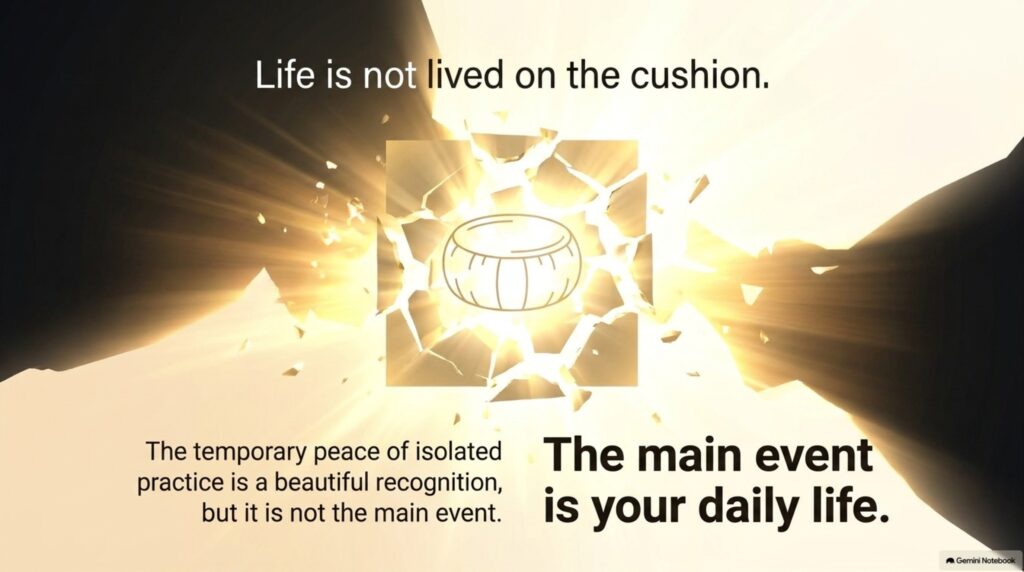 Life is not lived on the cushion.

The temporary peace of isolated practice is a beautiful recognition, but it is not the main event.

The main event is your daily life.

Gemini Notebook